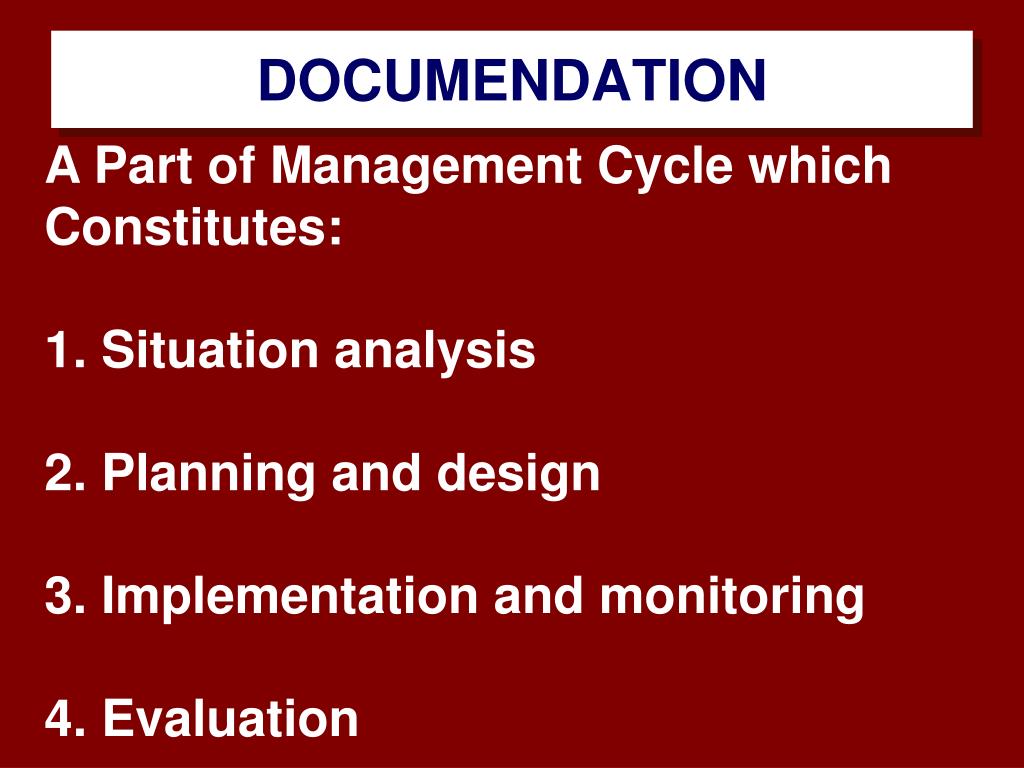 DOCUMENDATION

A Part of Management Cycle which Constitutes:

1. Situation analysis

2. Planning and design

3. Implementation and monitoring

4. Evaluation